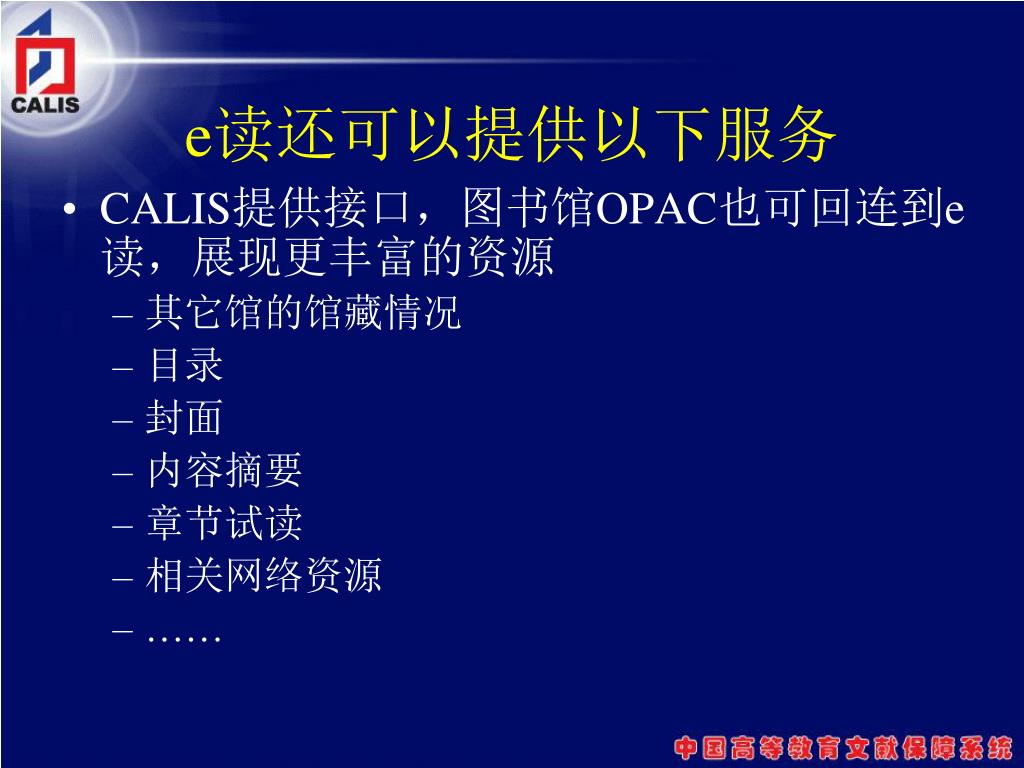 CALIS

e读还可以提供以下服务

• CALIS提供接口，图书馆OPAC也可回连到e读，展现更丰富的资源
– 其它馆的馆藏情况
– 目录
– 封面
– 内容摘要
– 章节试读
– 相关网络资源
– ……

中国高等教育文献保障系统